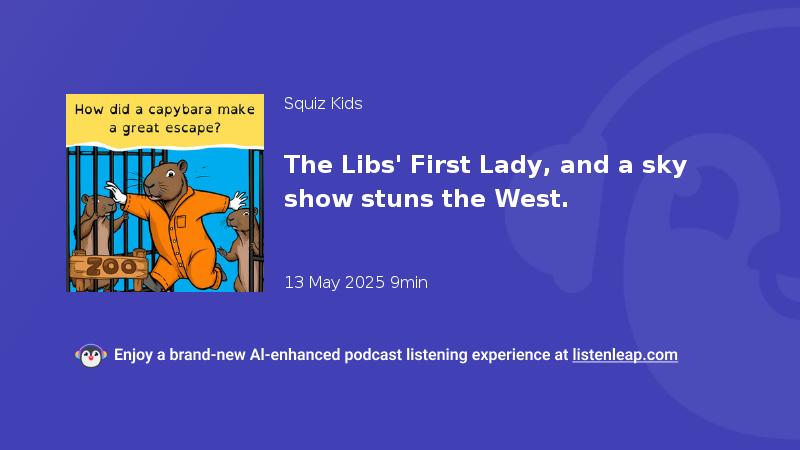 How did a capybara make a great escape?

ZOO

Squiz Kids

The Libs' First Lady, and a sky show stuns the West.

13 May 2025 9min

Enjoy a brand-new AI-enhanced podcast listening experience at listenleap.com